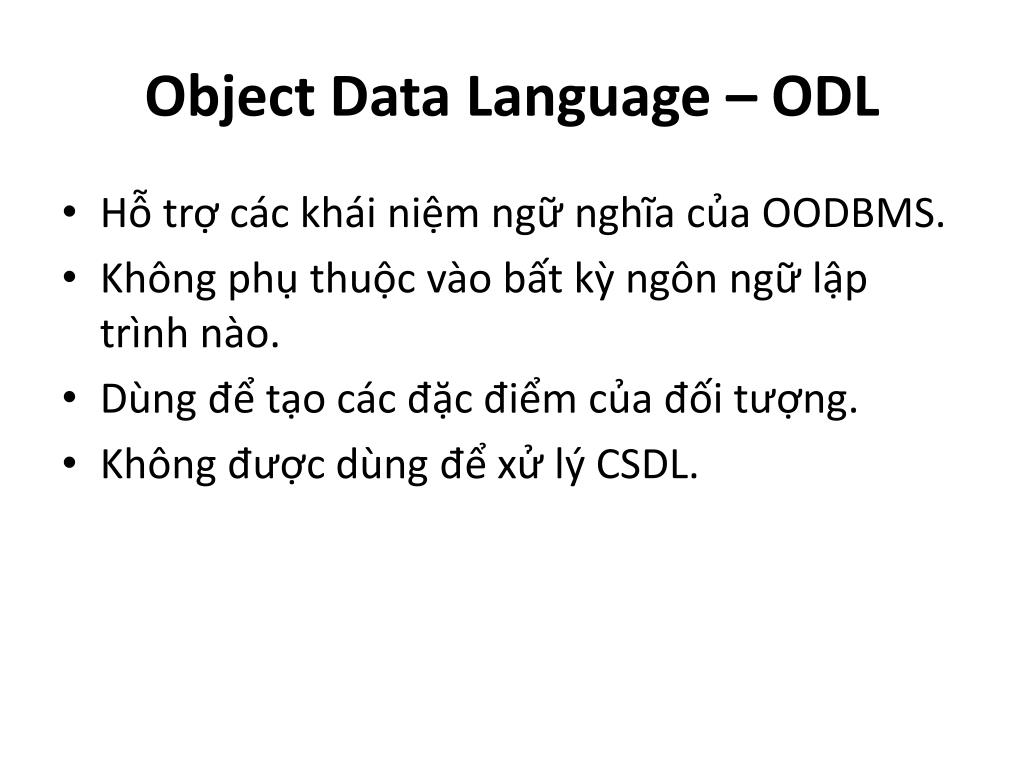 Object Data Language – ODL

• Hỗ trợ các khái niệm ngữ nghĩa của OODBMS.
• Không phụ thuộc vào bất kỳ ngôn ngữ lập trình nào.
• Dùng để tạo các đặc điểm của đối tượng.
• Không được dùng để xử lý CSDL.